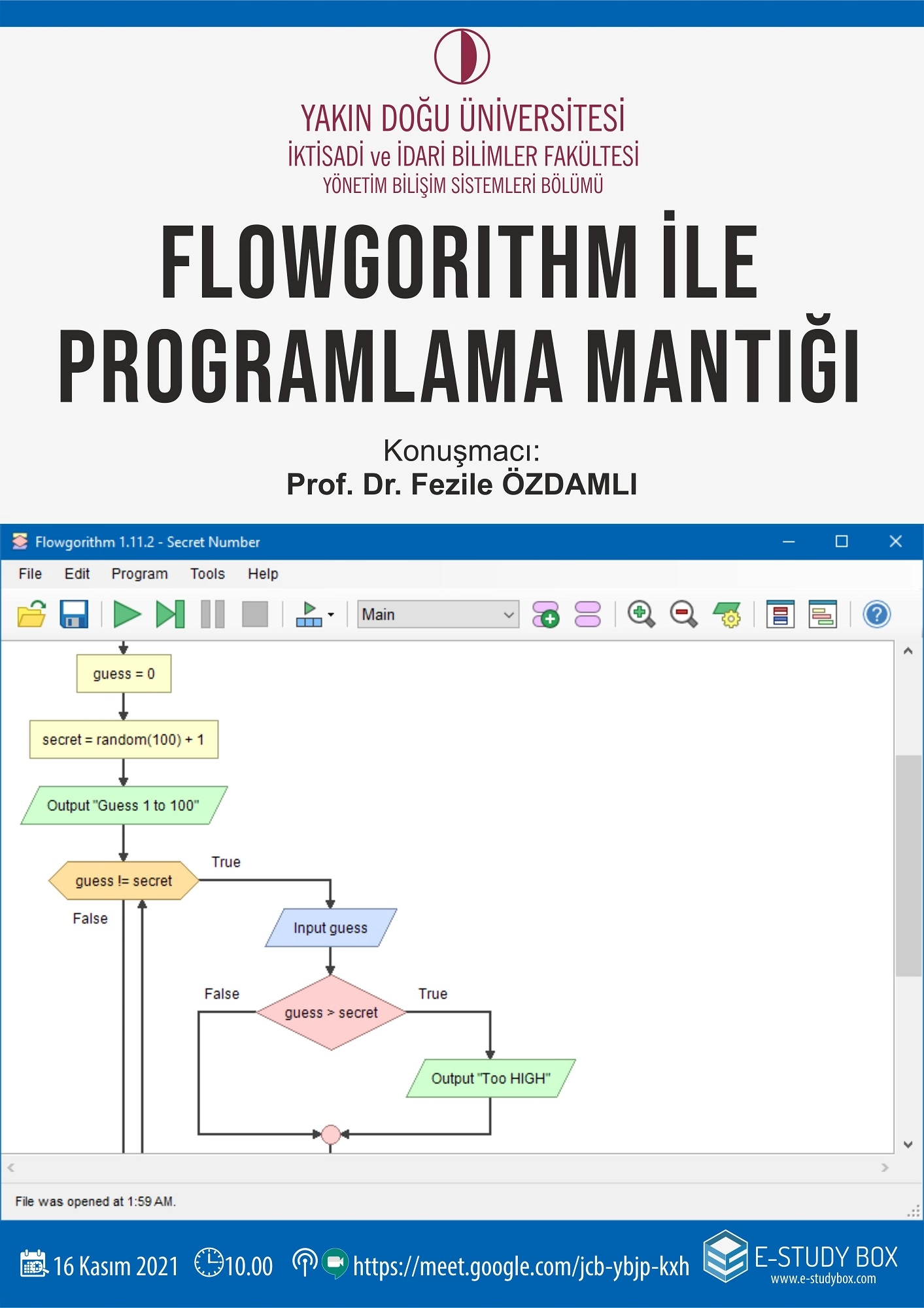 YAKIN DOĞU ÜNİVERSİTESİ
İKTİSADİ ve İDARİ BİLİMLER FAKÜLTESİ
YÖNETİM BİLİŞİM SİSTEMLERİ BÖLÜMÜ

FLOWGORITHM İLE PROGRAMLAMA MANTIĞI

Konuşmacı:
Prof. Dr. Fezile ÖZDAMLI

Flowgorithm 1.11.2 - Secret Number

File Edit Program Tools Help

Main

guess = 0

secret = random(100) + 1

Output "Guess 1 to 100"

guess != secret

True

False

Input guess

False

guess > secret

True

Output "Too HIGH"

File was opened at 1:59 AM.

16 Kasım 2021 10.00 https://meet.google.com/jcb-ybjp-kxh

E-STUDY BOX
www.e-studybox.com